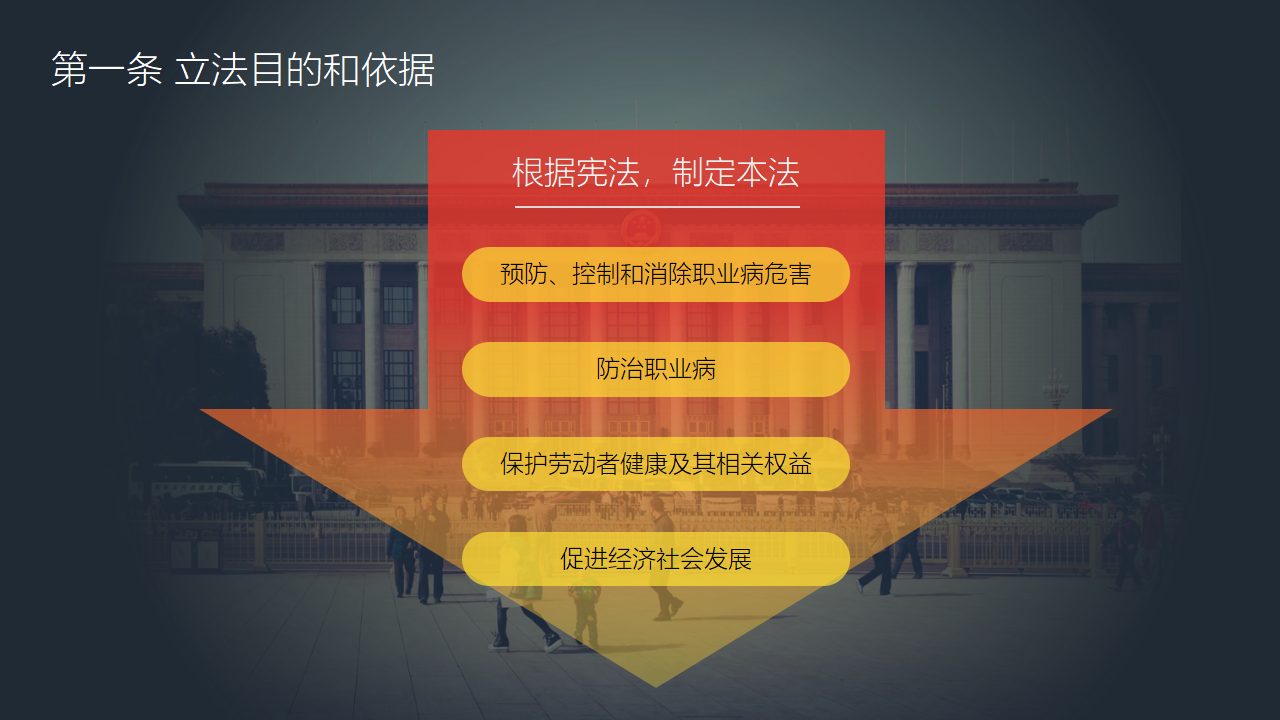 第一条 立法目的和依据

根据宪法，制定本法

预防、控制和消除职业病危害

防治职业病

保护劳动者健康及其相关权益

促进经济社会发展